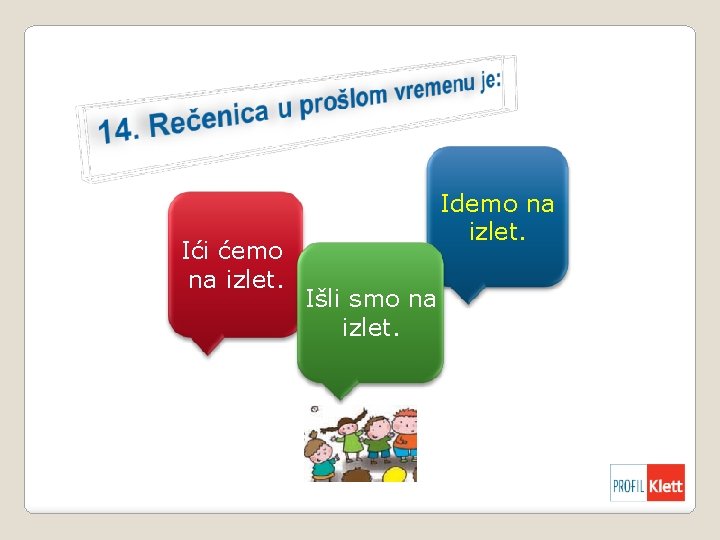 14. Rečenica u prošlom vremenu je:

Ići ćemo na izlet.

Išli smo na izlet.

Idemo na izlet.

PROFIL Klett